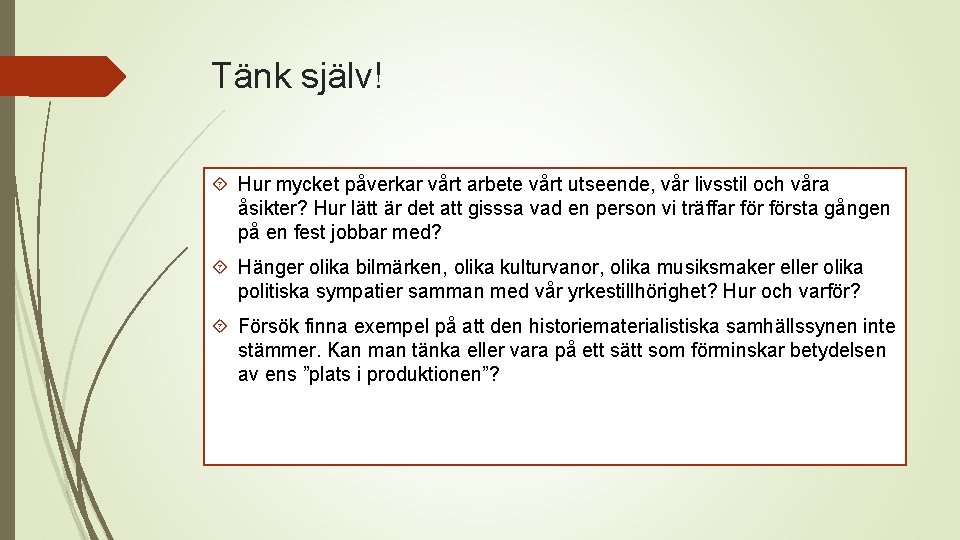 Tänk själv!

Hur mycket påverkar vårt arbete vårt utseende, vår livsstil och våra åsikter? Hur lätt är det att gisssa vad en person vi träffar för första gången på en fest jobbar med?

Hänger olika bilmärken, olika kulturvanor, olika musiksmaker eller olika politiska sympatier samman med vår yrkestillhörighet? Hur och varför?

Försök finna exempel på att den historiematerialistiska samhällssynen inte stämmer. Kan man tänka eller vara på ett sätt som förminskar betydelsen av ens ”plats i produktionen”?